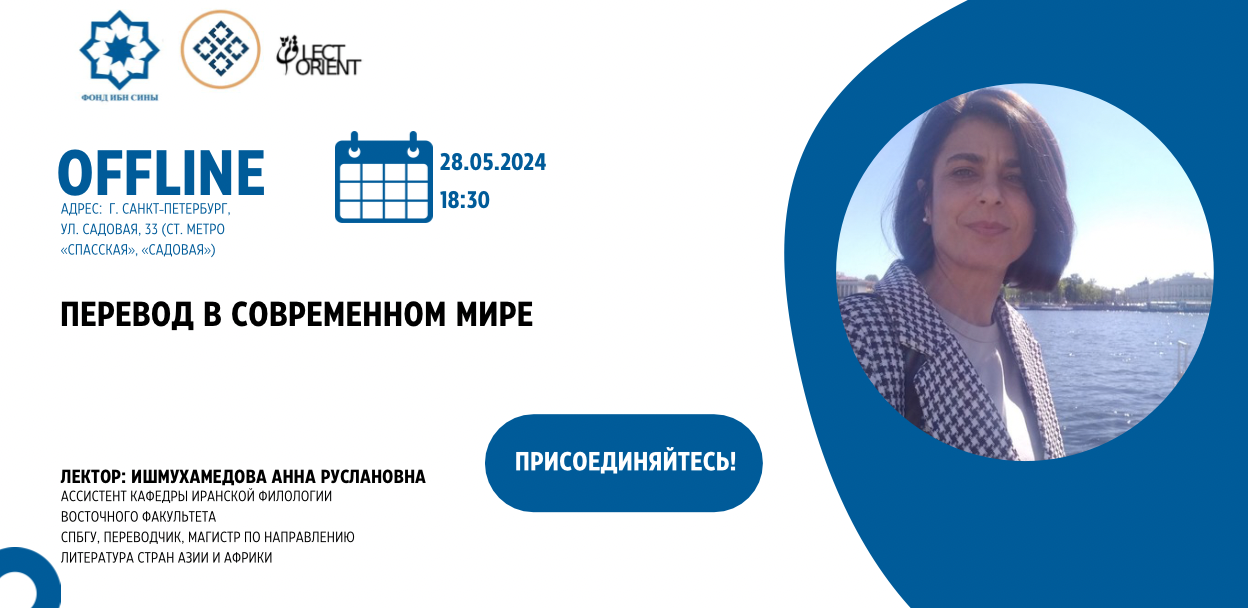 ФОНД ИБН СИНЫ

LECT ORIENT

OFFLINE

АДРЕС: Г. САНКТ-ПЕТЕРБУРГ, УЛ. САДОВАЯ, 33 (СТ. МЕТРО «СПАССКАЯ», «САДОВАЯ»)

28.05.2024
18:30

ПЕРЕВОД В СОВРЕМЕННОМ МИРЕ

ПРИСОЕДИНЯЙТЕСЬ!

ЛЕКТОР: ИШМУХАМЕДОВА АННА РУСЛАНОВНА
АССИСТЕНТ КАФЕДРЫ ИРАНСКОЙ ФИЛОЛОГИИ ВОСТОЧНОГО ФАКУЛЬТЕТА СПБГУ, ПЕРЕВОДЧИК, МАГИСТР ПО НАПРАВЛЕНИЮ ЛИТЕРАТУРА СТРАН АЗИИ И АФРИКИ